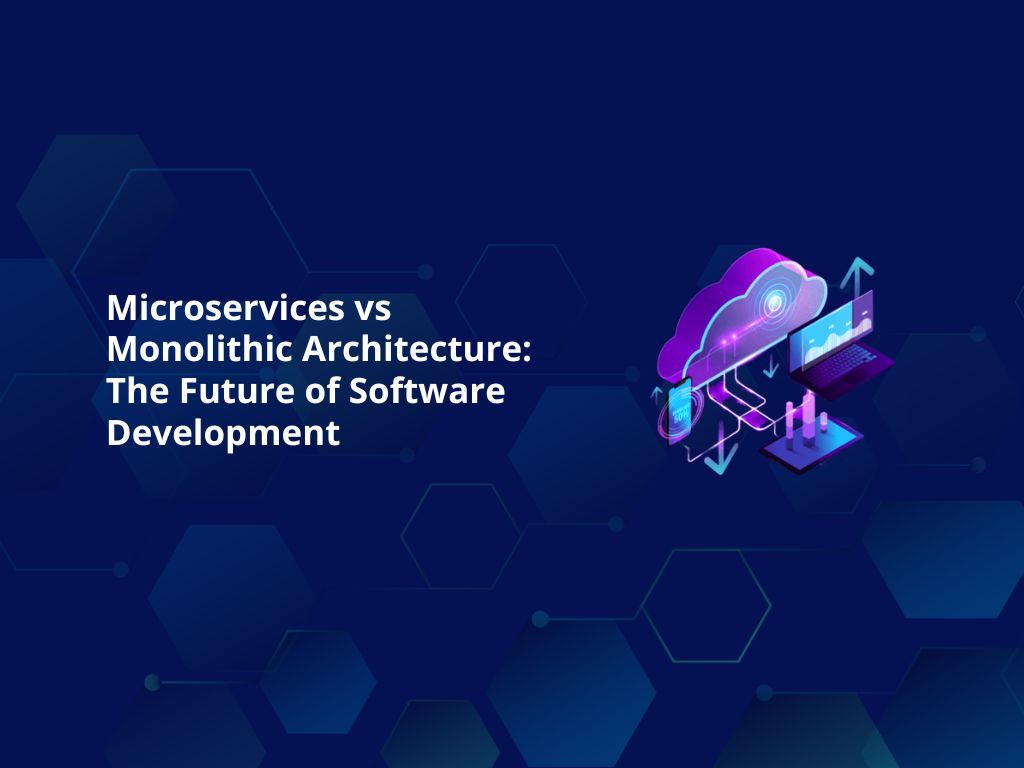 Microservices vs Monolithic Architecture: The Future of Software Development